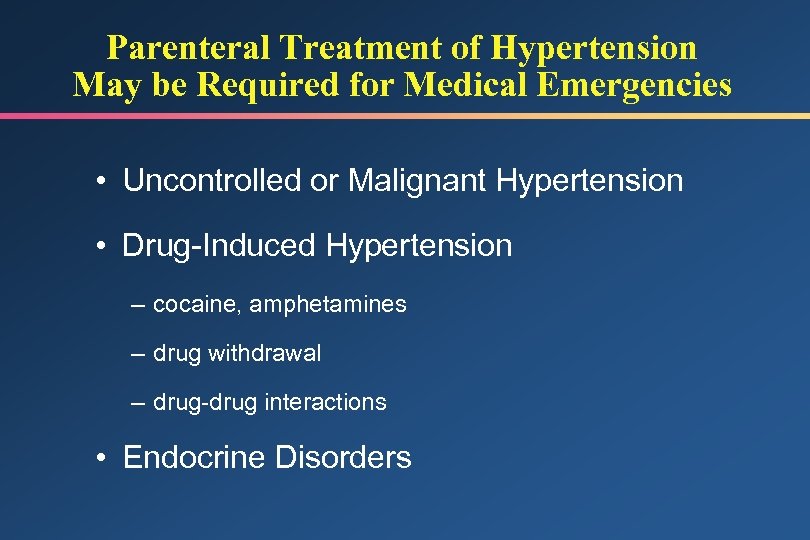 Parenteral Treatment of Hypertension May be Required for Medical Emergencies

• Uncontrolled or Malignant Hypertension

• Drug-Induced Hypertension

– cocaine, amphetamines

– drug withdrawal

– drug-drug interactions

• Endocrine Disorders